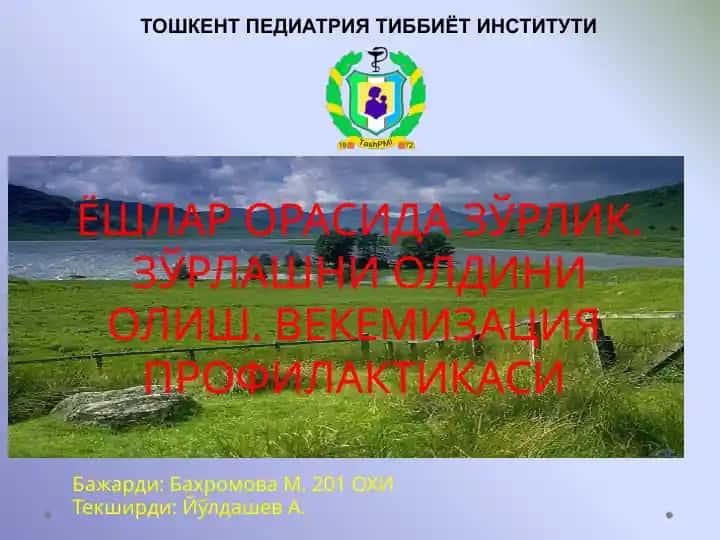 ТОШКЕНТ ПЕДИАТРИЯ ТИББИЁТ ИНСТИТУТИ

19 TashPMI 72

ЁШЛАР ОРАСИДА ЗЎРЛИК. ЗЎРЛАШНИ ОЛДИНИ ОЛИШ. ВЕКЕМИЗАЦИЯ ПРОФИЛАКТИКАСИ

Бажарди: Бахромова М. 201 ОХИ
Текширди: Йўлдашев А.